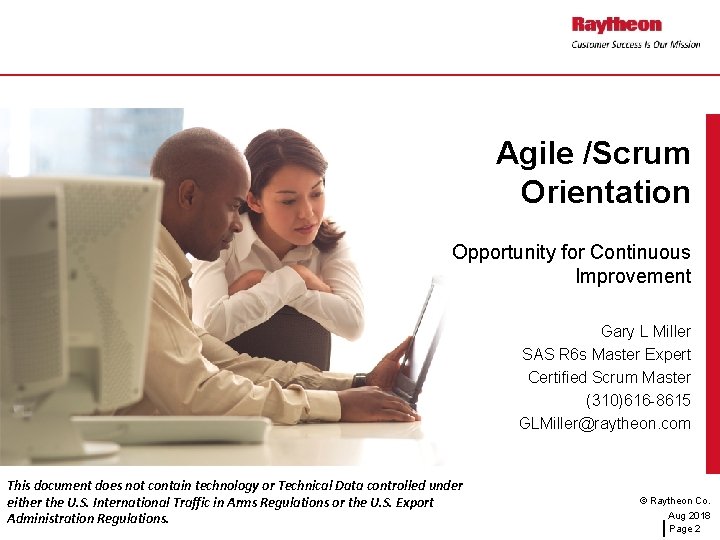 Raytheon
Customer Success Is Our Mission

Agile /Scrum Orientation

Opportunity for Continuous Improvement

Gary L Miller
SAS R6s Master Expert
Certified Scrum Master
(310)616-8615
GLMiller@raytheon.com

This document does not contain technology or Technical Data controlled under either the U.S. International Traffic in Arms Regulations or the U.S. Export Administration Regulations.

© Raytheon Co.
Aug 2018
Page 2